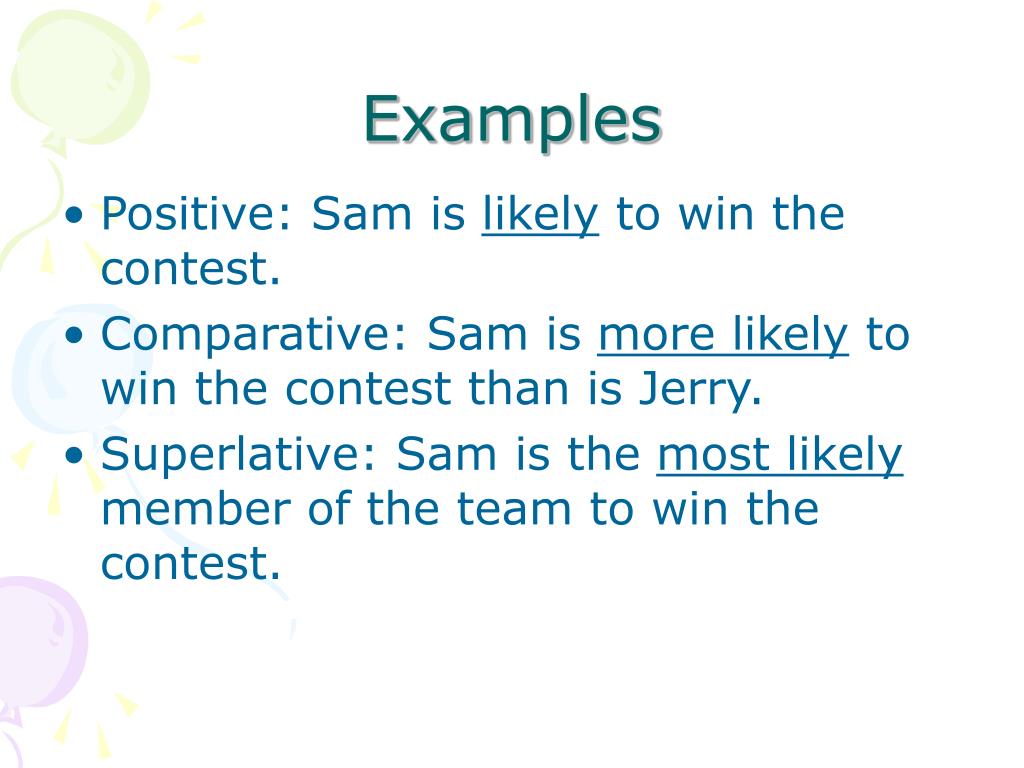 Examples

• Positive: Sam is likely to win the contest.
• Comparative: Sam is more likely to win the contest than is Jerry.
• Superlative: Sam is the most likely member of the team to win the contest.